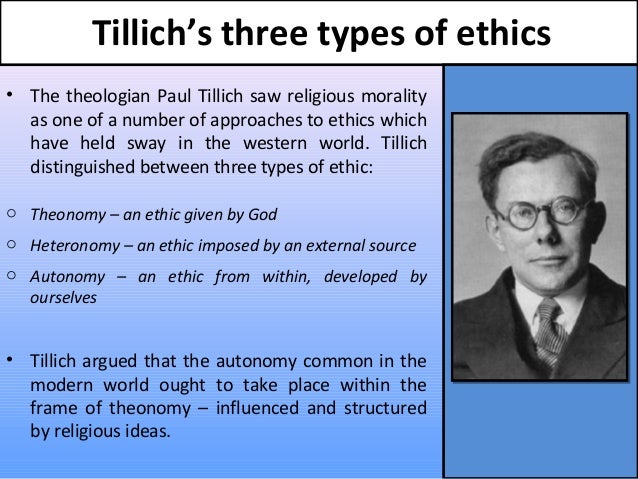 Tillich's three types of ethics

• The theologian Paul Tillich saw religious morality as one of a number of approaches to ethics which have held sway in the western world. Tillich distinguished between three types of ethic:

○ Theonomy – an ethic given by God

○ Heteronomy – an ethic imposed by an external source

○ Autonomy – an ethic from within, developed by ourselves

• Tillich argued that the autonomy common in the modern world ought to take place within the frame of theonomy – influenced and structured by religious ideas.